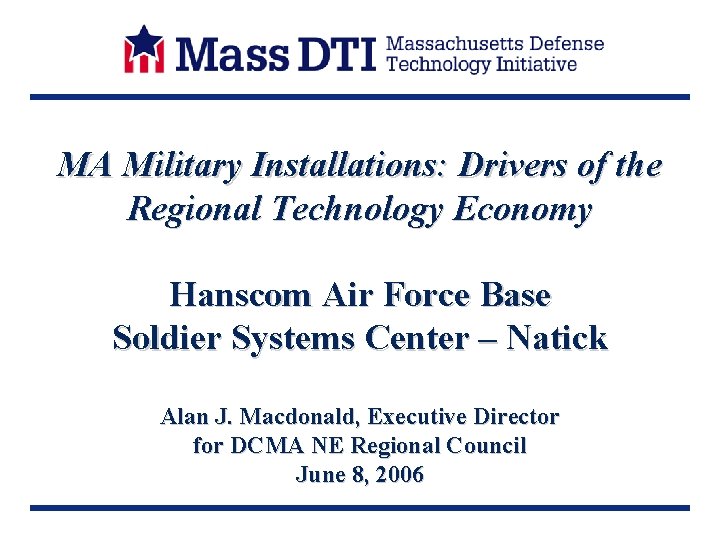 Mass DTI Massachusetts Defense Technology Initiative

MA Military Installations: Drivers of the Regional Technology Economy

Hanscom Air Force Base
Soldier Systems Center – Natick

Alan J. Macdonald, Executive Director
for DCMA NE Regional Council
June 8, 2006